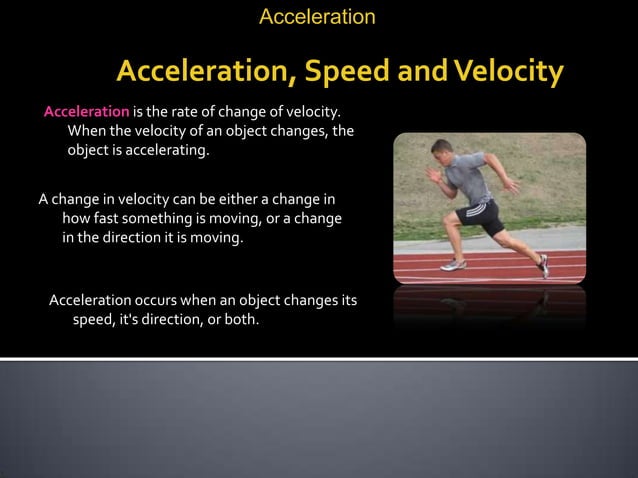 Acceleration

Acceleration, Speed and Velocity

Acceleration is the rate of change of velocity. When the velocity of an object changes, the object is accelerating.

A change in velocity can be either a change in how fast something is moving, or a change in the direction it is moving.

Acceleration occurs when an object changes its speed, it's direction, or both.